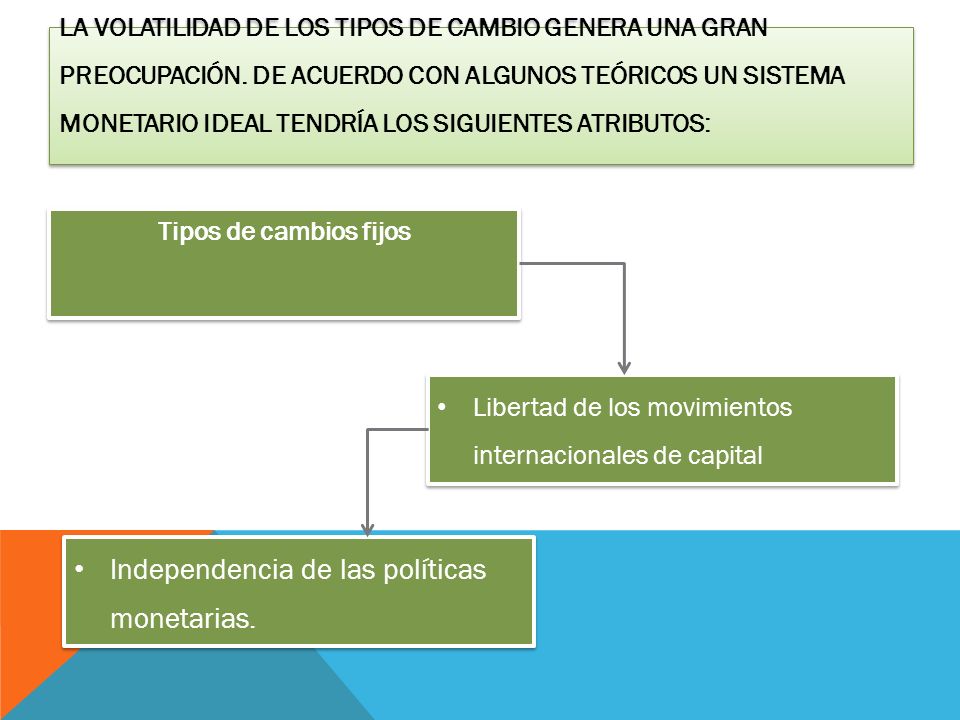 LA VOLATILIDAD DE LOS TIPOS DE CAMBIO GENERA UNA GRAN PREOCUPACIÓN. DE ACUERDO CON ALGUNOS TEÓRICOS UN SISTEMA MONETARIO IDEAL TENDRÍA LOS SIGUIENTES ATRIBUTOS:

Tipos de cambios fijos

• Libertad de los movimientos internacionales de capital

• Independencia de las políticas monetarias.